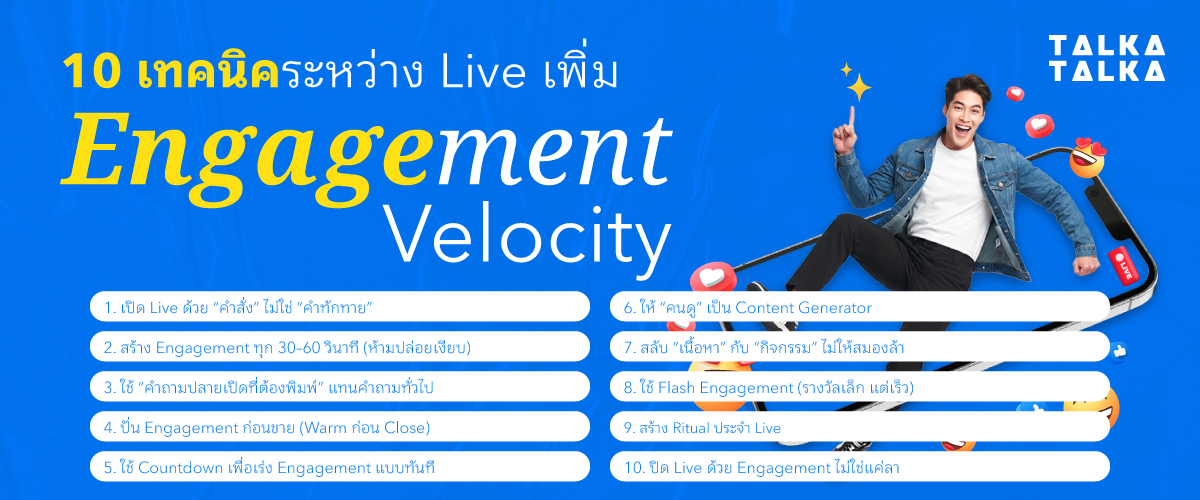 10 เทคนิคระหว่าง Live เพิ่ม

Engagement Velocity

TALKA TALKA

LIVE

1. เปิด Live ด้วย "คำสั่ง" ไม่ใช่ "คำทักทาย"

2. สร้าง Engagement ทุก 30-60 วินาที (ห้ามปล่อยเงียบ)

3. ใช้ "คำถามปลายเปิดที่ต้องพิมพ์" แทนคำถามทั่วไป

4. ปั่น Engagement ก่อนขาย (Warm ก่อน Close)

5. ใช้ Countdown เพื่อเร่ง Engagement แบบทันที

6. ให้ "คนดู" เป็น Content Generator

7. สลับ "เนื้อหา" กับ "กิจกรรม" ไม่ให้สมองล้า

8. ใช้ Flash Engagement (รางวัลเล็ก แต่เร็ว)

9. สร้าง Ritual ประจำ Live

10. ปิด Live ด้วย Engagement ไม่ใช่แค่ลา